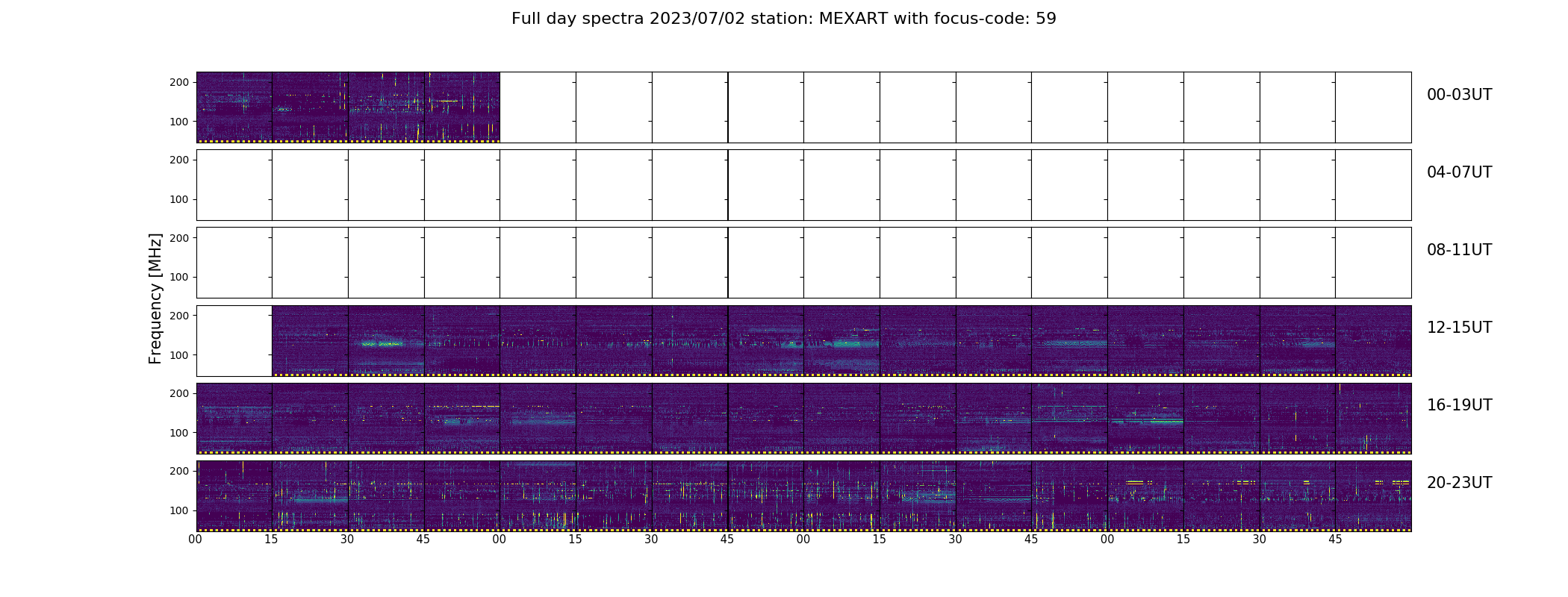 Full day spectra 2023/07/02 station: MEXART with focus-code: 59

Frequency [MHz]

200
100
00-03UT

200
100
04-07UT

200
100
08-11UT

200
100
12-15UT

200
100
16-19UT

200
100
20-23UT

00 15 30 45 00 15 30 45 00 15 30 45 00 15 30 45